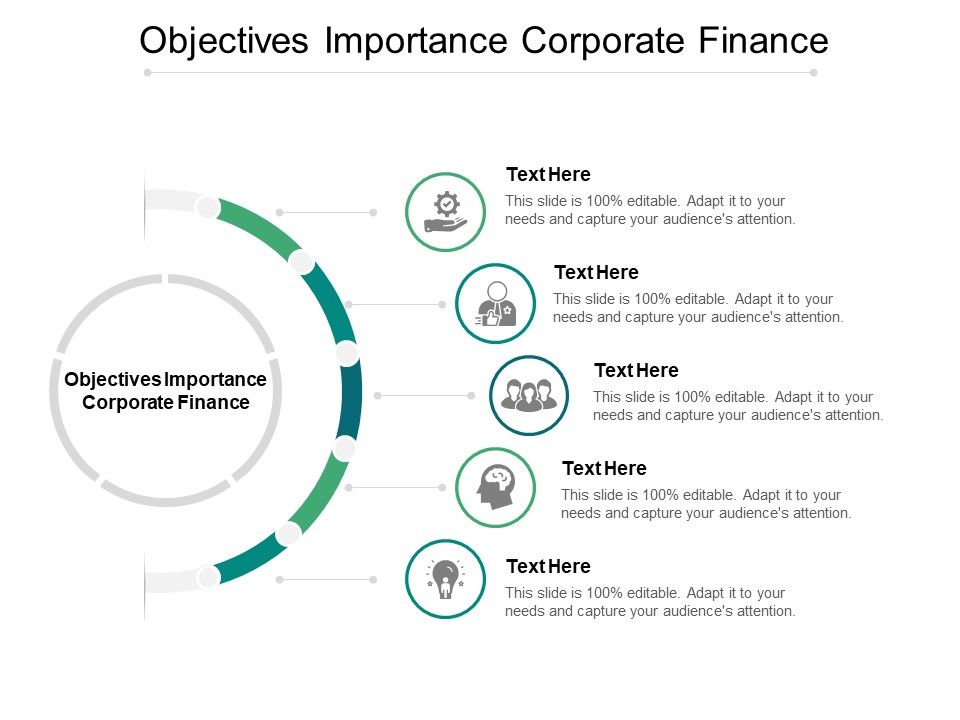 Objectives Importance Corporate Finance

Objectives Importance Corporate Finance

Text Here
This slide is 100% editable. Adapt it to your needs and capture your audience's attention.

Text Here
This slide is 100% editable. Adapt it to your needs and capture your audience's attention.

Text Here
This slide is 100% editable. Adapt it to your needs and capture your audience's attention.

Text Here
This slide is 100% editable. Adapt it to your needs and capture your audience's attention.

Text Here
This slide is 100% editable. Adapt it to your needs and capture your audience's attention.